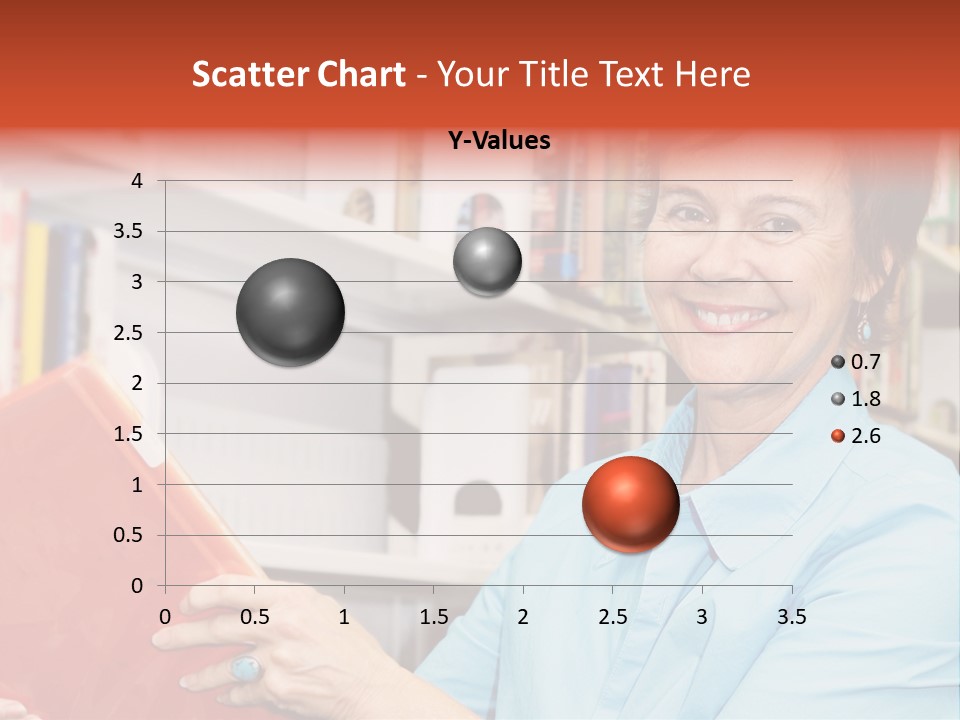 Scatter Chart - Your Title Text Here

Y-Values

4
3.5
3
2.5
2
1.5
1
0.5
0

0 0.5 1 1.5 2 2.5 3 3.5

0.7
1.8
2.6